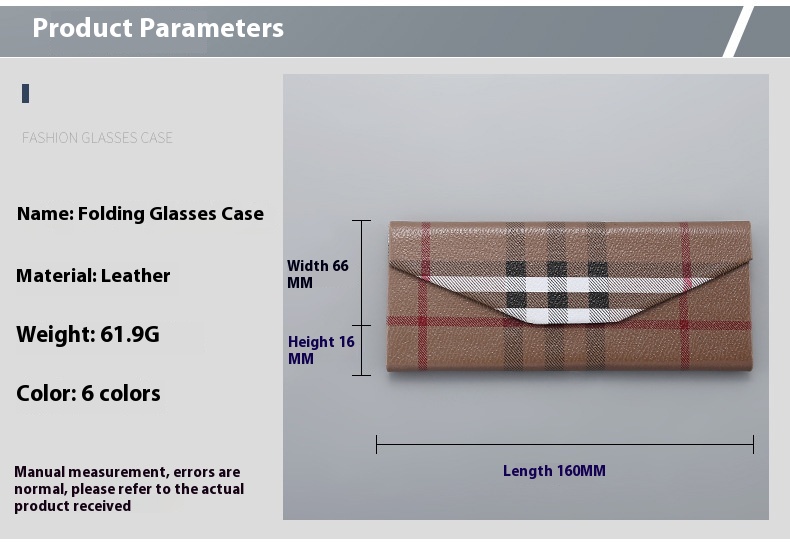 Product Parameters

FASHION GLASSES CASE

Name: Folding Glasses Case

Material: Leather

Weight: 61.9G

Color: 6 colors

Manual measurement, errors are normal, please refer to the actual product received

Width 66 MM

Height 16 MM

Length 160MM